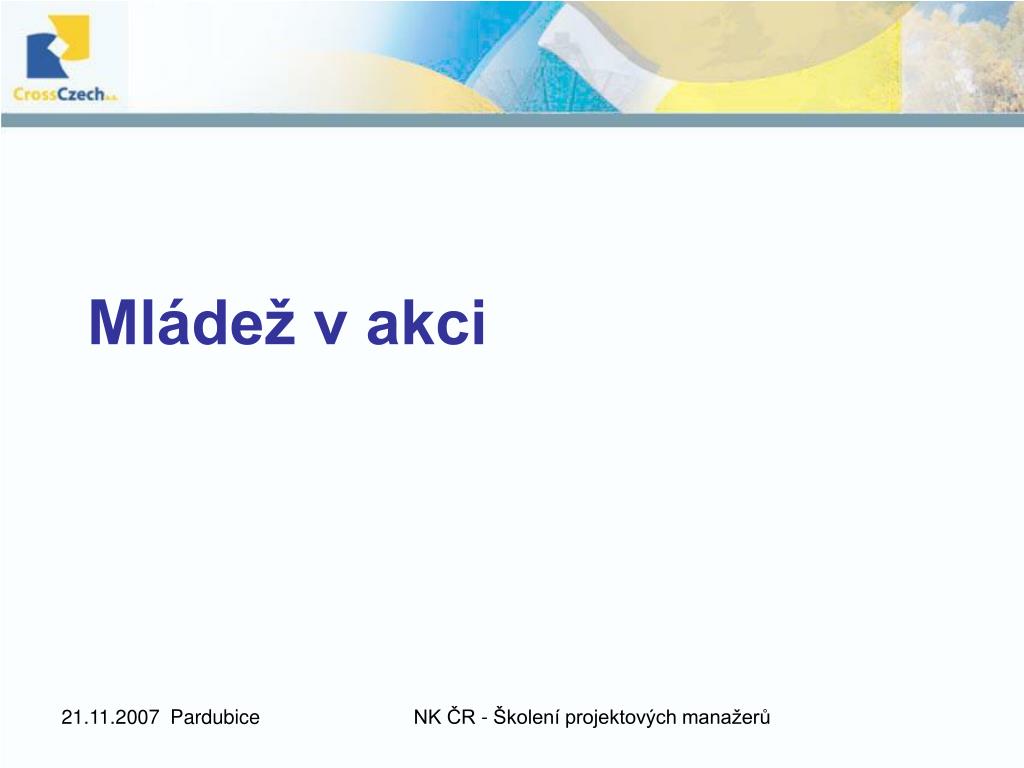 CrossCzech a.s.

Mládež v akci

21.11.2007 Pardubice

NK ČR - Školení projektových manažerů